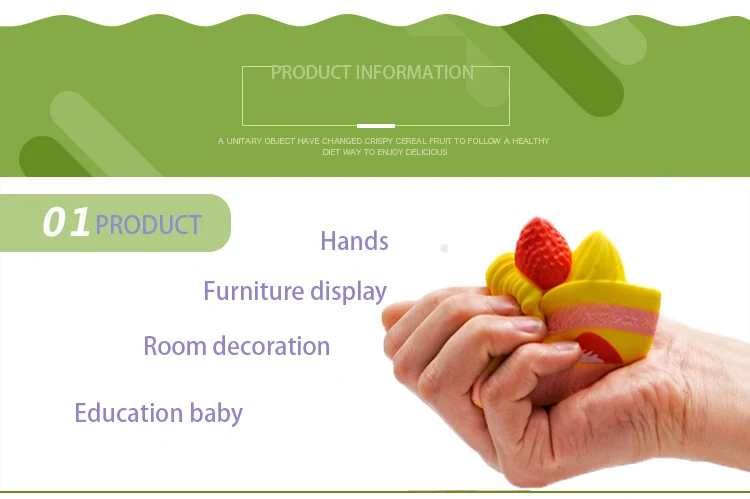 PRODUCT INFORMATION

A UNITARY OBJECT HAVE CHANGED CRISPY CEREAL FRUIT TO FOLLOW A HEALTHY DIET WAY TO ENJOY DELICIOUS

01 PRODUCT

Hands

Furniture display

Room decoration

Education baby